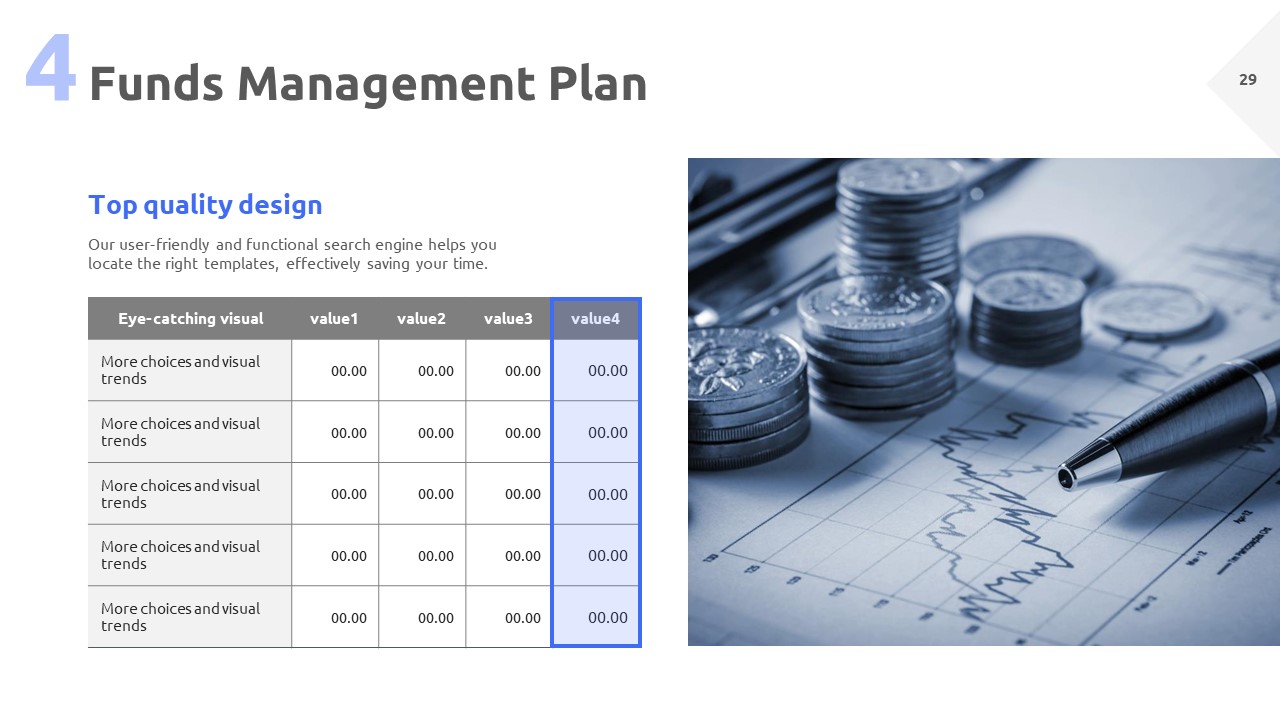 4 Funds Management Plan

29

Top quality design

Our user-friendly and functional search engine helps you locate the right templates, effectively saving your time.

| Eye-catching visual | value1 | value2 | value3 | value4 |
|---|---|---|---|---|
| More choices and visual trends | 00.00 | 00.00 | 00.00 | 00.00 |
| More choices and visual trends | 00.00 | 00.00 | 00.00 | 00.00 |
| More choices and visual trends | 00.00 | 00.00 | 00.00 | 00.00 |
| More choices and visual trends | 00.00 | 00.00 | 00.00 | 00.00 |
| More choices and visual trends | 00.00 | 00.00 | 00.00 | 00.00 |